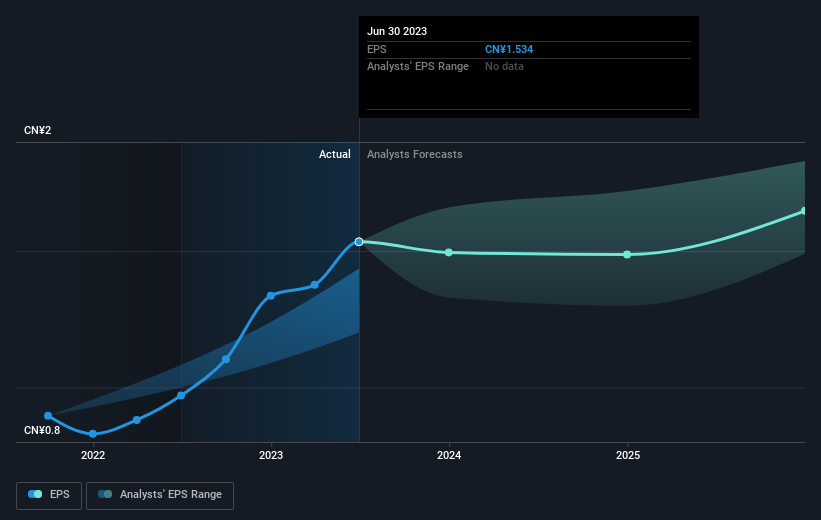 Jun 30 2023
EPS CN¥1.534
Analysts' EPS Range No data

CN¥2

Actual Analysts Forecasts

CN¥0.8

2022 2023 2024 2025

EPS Analysts' EPS Range